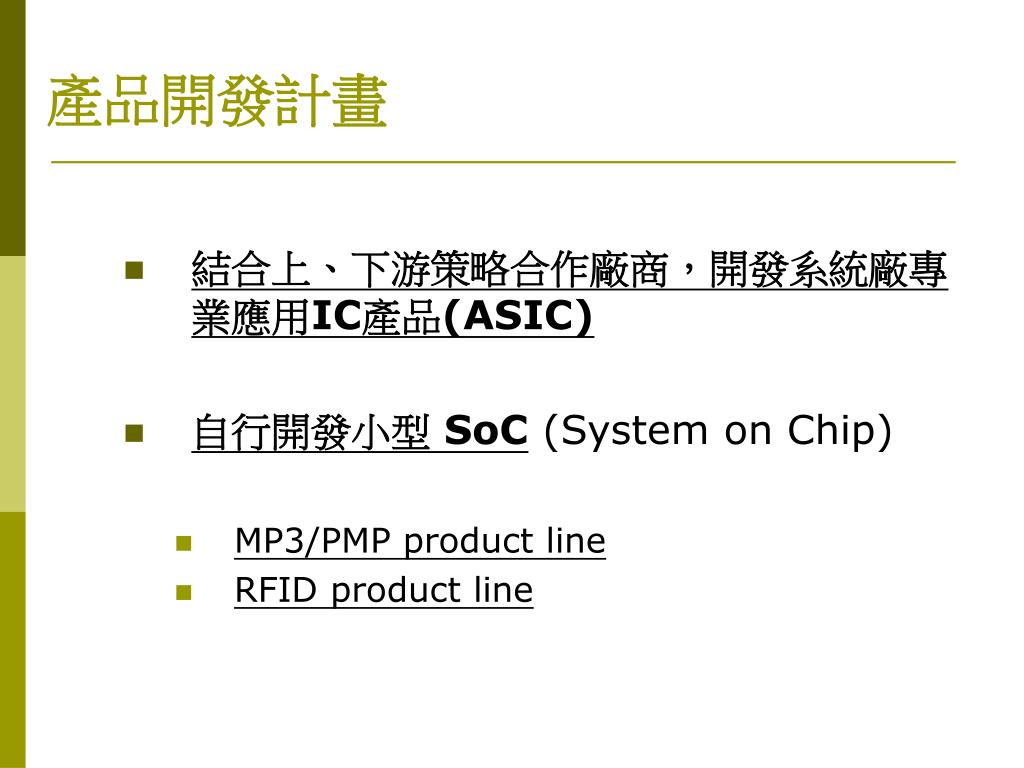 產品開發計畫

結合上、下游策略合作廠商，開發系統廠專業應用IC產品(ASIC)

自行開發小型 SoC (System on Chip)

MP3/PMP product line

RFID product line